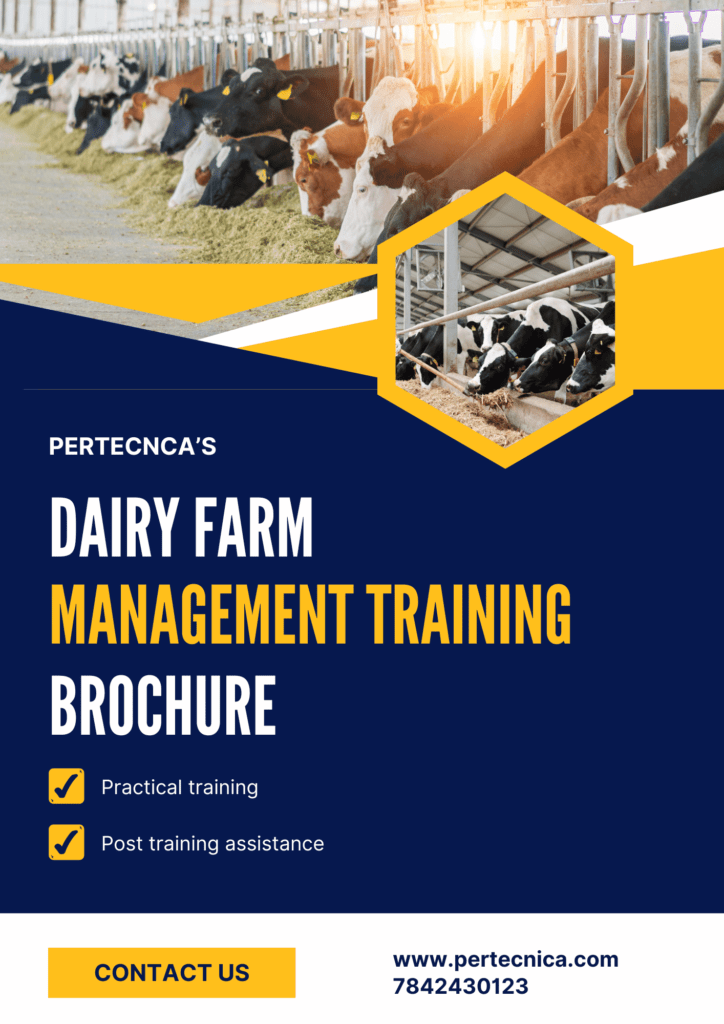 PERTECNCA'S

DAIRY FARM
MANAGEMENT TRAINING
BROCHURE

Practical training

Post training assistance

CONTACT US

www.pertecnica.com
7842430123